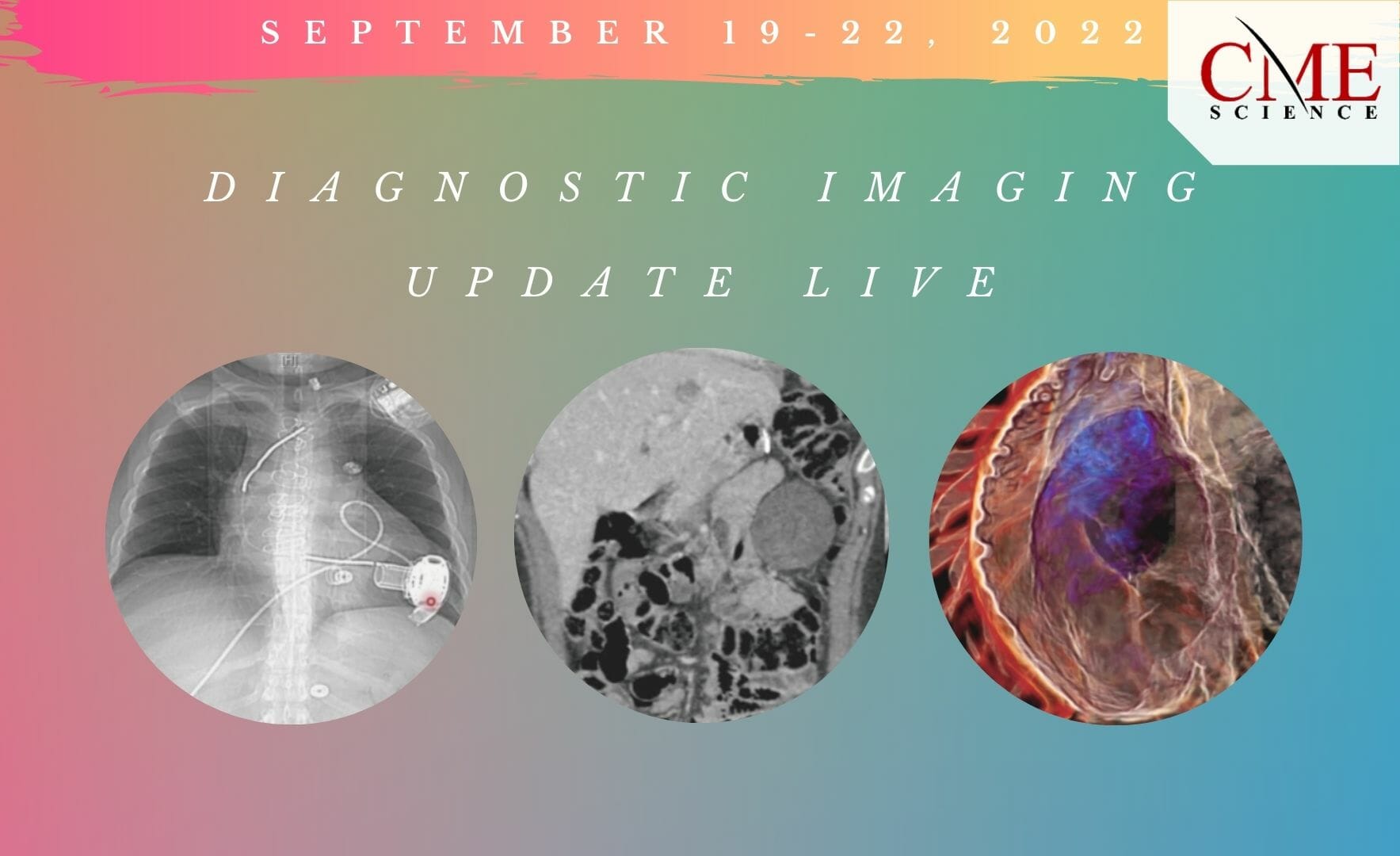 SEPTEMBER 19-22, 2022

CME
SCIENCE

DIAGNOSTIC IMAGING UPDATE LIVE